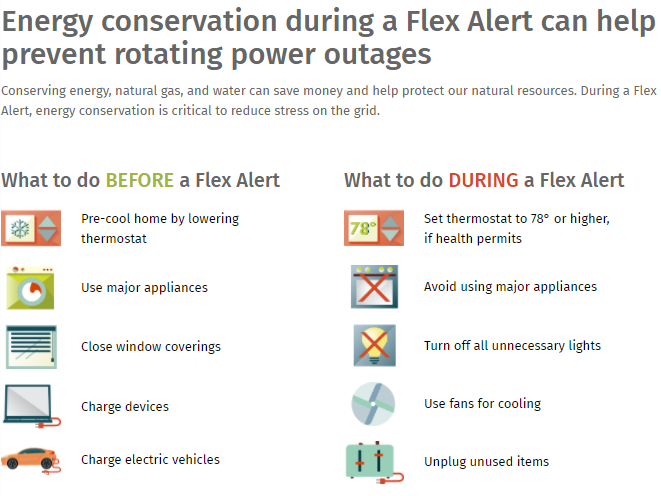 Energy conservation during a Flex Alert can help prevent rotating power outages

Conserving energy, natural gas, and water can save money and help protect our natural resources. During a Flex Alert, energy conservation is critical to reduce stress on the grid.

What to do BEFORE a Flex Alert

Pre-cool home by lowering thermostat

Use major appliances

Close window coverings

Charge devices

Charge electric vehicles

What to do DURING a Flex Alert

78°

Set thermostat to 78° or higher, if health permits

Avoid using major appliances

Turn off all unnecessary lights

Use fans for cooling

Unplug unused items